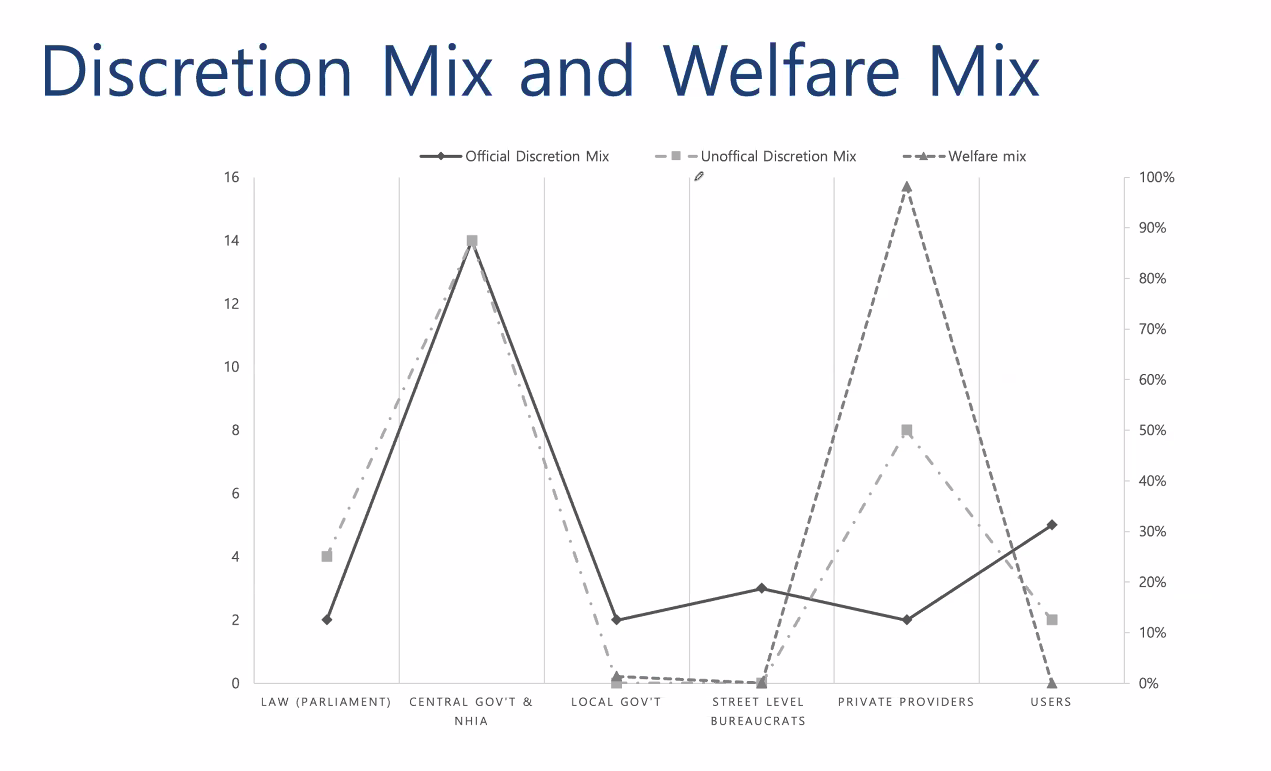 Discretion Mix and Welfare Mix

Official Discretion Mix
Unoffical Discretion Mix
Welfare mix

16
14
12
10
8
6
4
2
0

100%
90%
80%
70%
60%
50%
40%
30%
20%
10%
0%

LAW (PARLIAMENT)
CENTRAL GOV'T & NHIA
LOCAL GOV'T
STREET LEVEL BUREAUCRATS
PRIVATE PROVIDERS
USERS